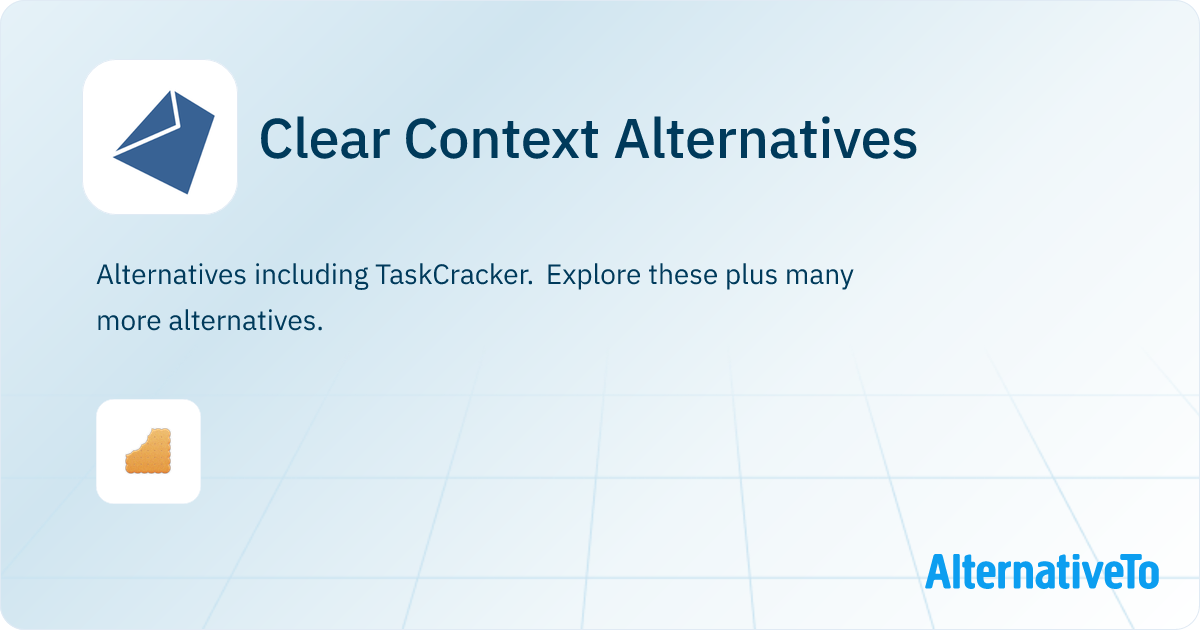 Clear Context Alternatives

Alternatives including TaskCracker. Explore these plus many more alternatives.

AlternativeTo